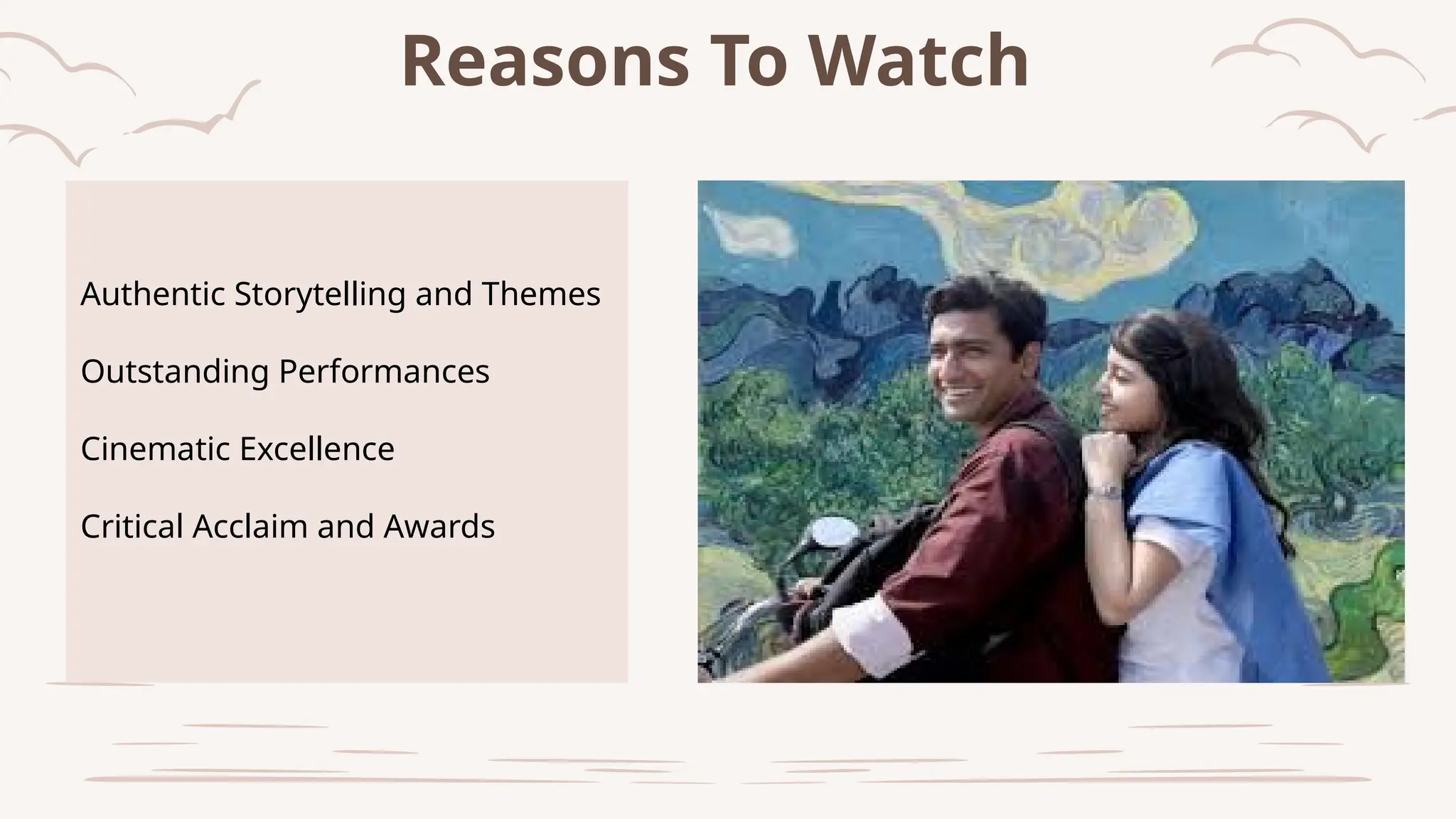 Reasons To Watch

Authentic Storytelling and Themes

Outstanding Performances

Cinematic Excellence

Critical Acclaim and Awards